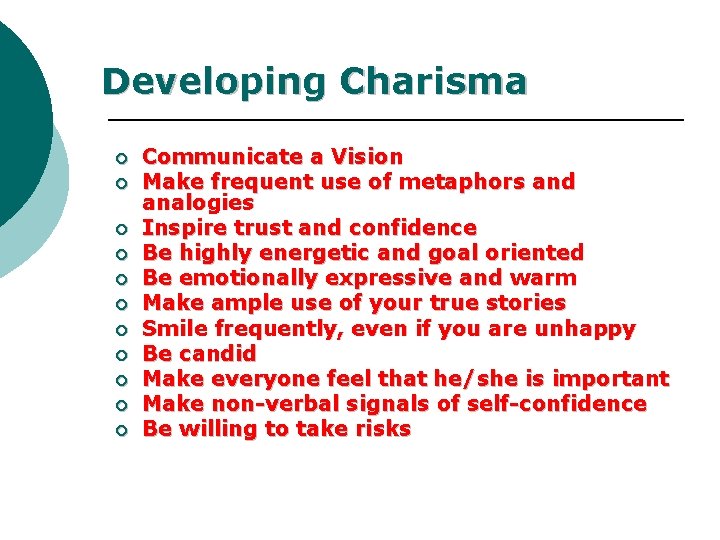 Developing Charisma

• Communicate a Vision
• Make frequent use of metaphors and analogies
• Inspire trust and confidence
• Be highly energetic and goal oriented
• Be emotionally expressive and warm
• Make ample use of your true stories
• Smile frequently, even if you are unhappy
• Be candid
• Make everyone feel that he/she is important
• Make non-verbal signals of self-confidence
• Be willing to take risks